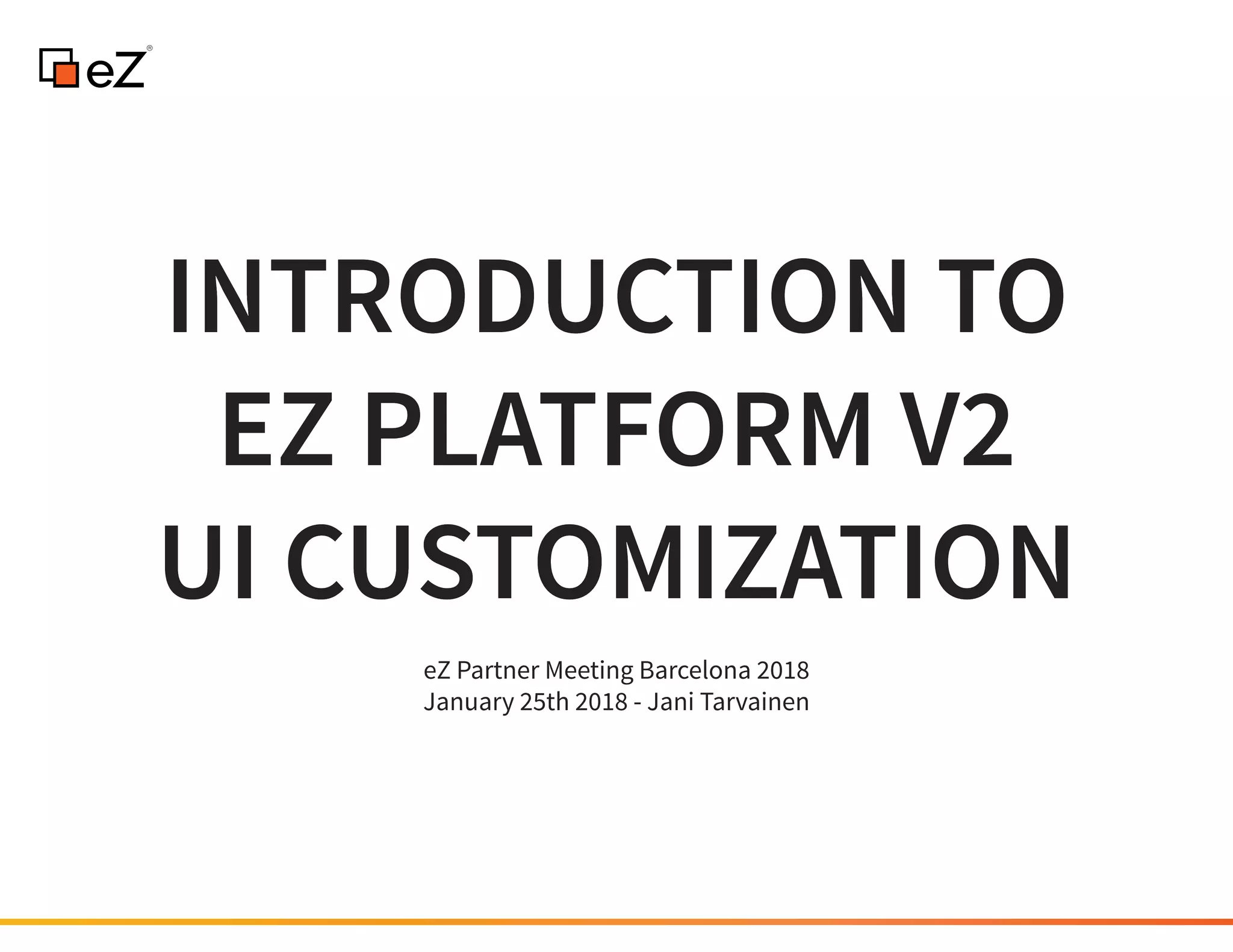 eZ®

INTRODUCTION TO
EZ PLATFORM V2
UI CUSTOMIZATION

eZ Partner Meeting Barcelona 2018
January 25th 2018 - Jani Tarvainen